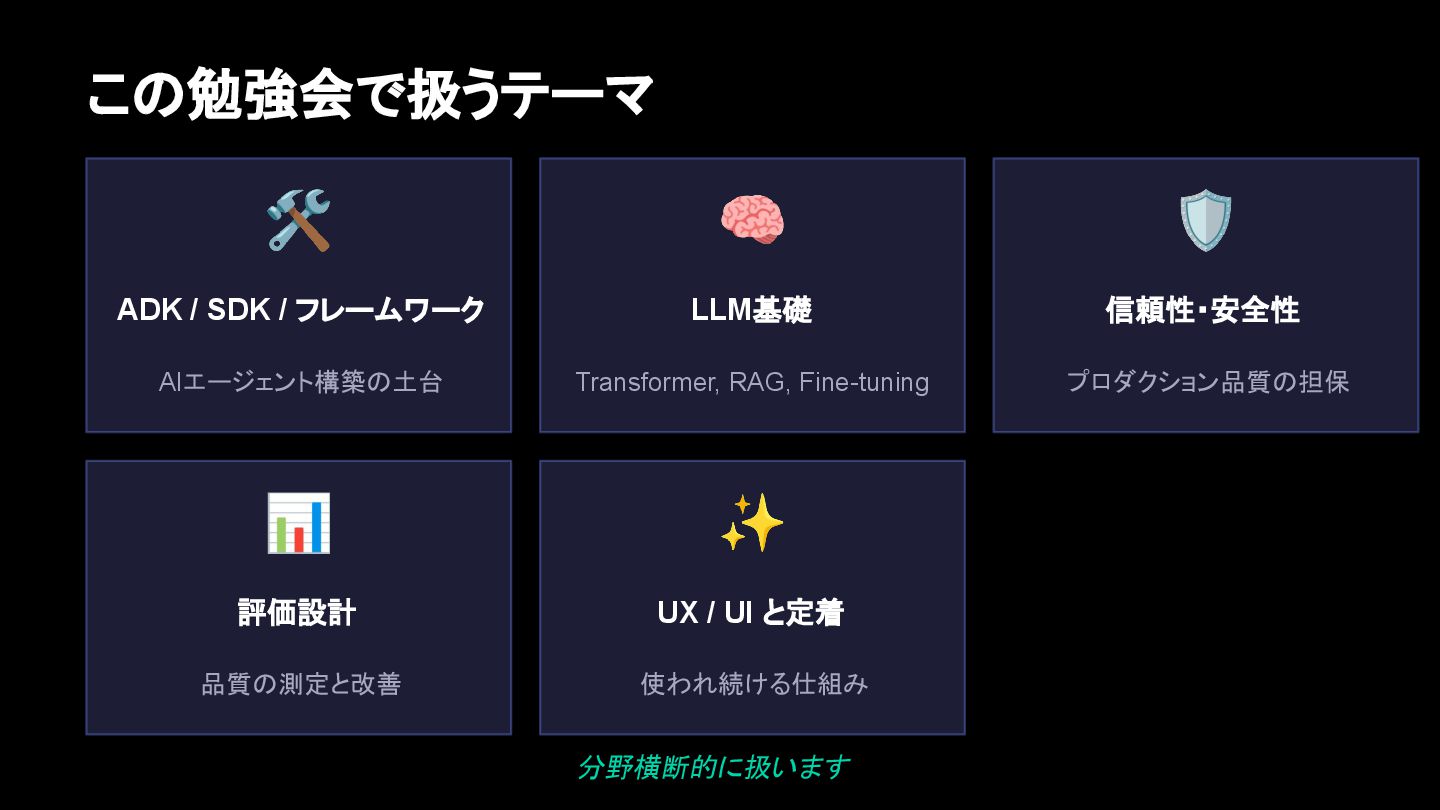 この勉強会で扱うテーマ

ADK / SDK / フレームワーク

AIエージェント構築の土台

LLM基礎

Transformer, RAG, Fine-tuning

信頼性・安全性

プロダクション品質の担保

評価設計

品質の測定と改善

UX / UI と定着

使われ続ける仕組み

分野横断的に扱います